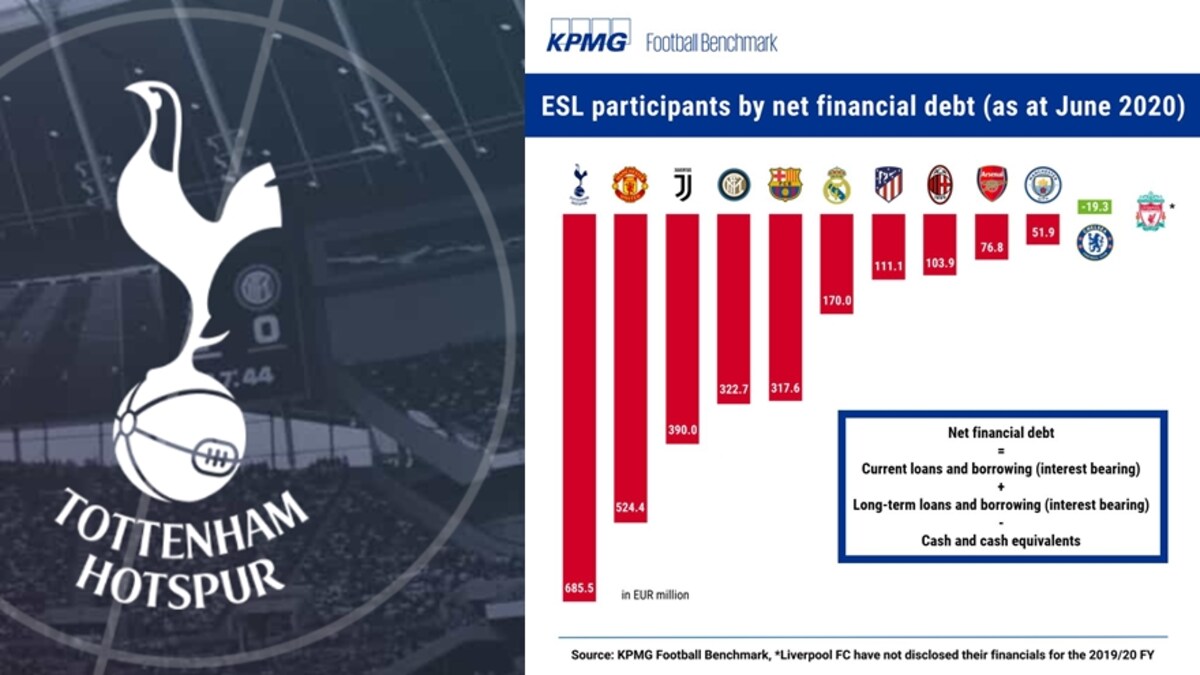 TOTTENHAM HOTSPUR

0

KPMG Football Benchmark

ESL participants by net financial debt (as at June 2020)

685.5

524.4

390.0

322.7

317.6

170.0

111.1

103.9

76.8

51.9

-19.3

*

in EUR million

Net financial debt
=
Current loans and borrowing (interest bearing)
+
Long-term loans and borrowing (interest bearing)
-
Cash and cash equivalents

Source: KPMG Football Benchmark, *Liverpool FC have not disclosed their financials for the 2019/20 FY